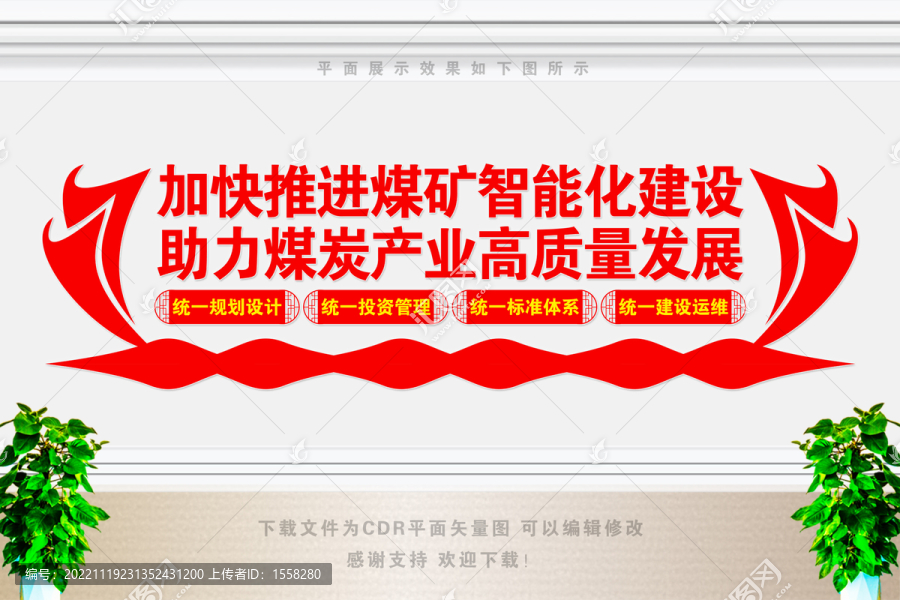 平面展示效果如下图所示

加快推进煤矿智能化建设
助力煤炭产业高质量发展

统一规划设计 统一投资管理 统一标准体系 统一建设运维

下载文件为CDR平面矢量图 可以编辑修改
感谢支持 欢迎下载！

编号：20221119231352431200 上传者ID：1558280